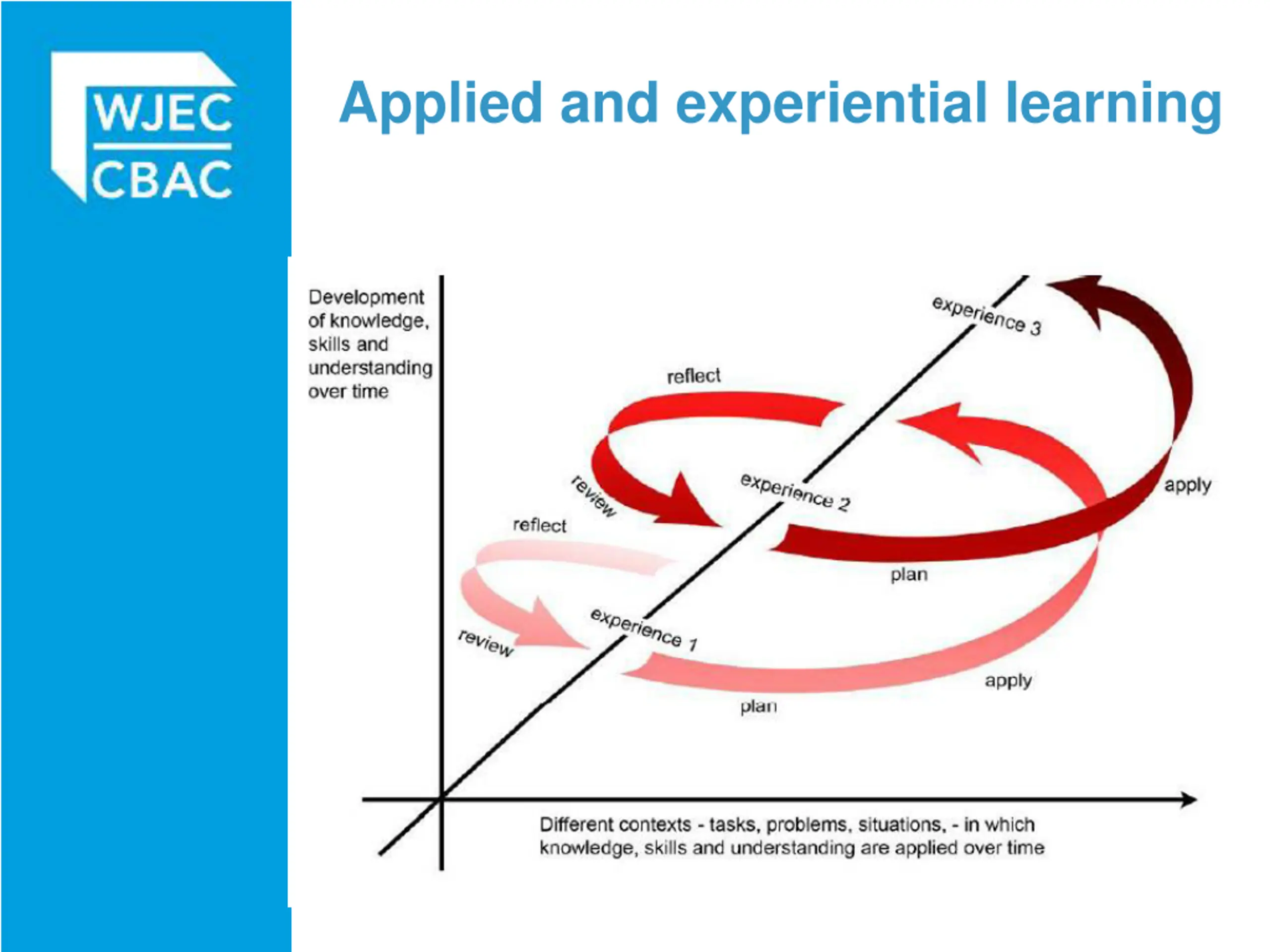 WJEC
CBAC

Applied and experiential learning

Development of knowledge, skills and understanding over time

experience 3

reflect

review

experience 2

apply

reflect

plan

review

experience 1

apply

plan

Different contexts - tasks, problems, situations, - in which knowledge, skills and understanding are applied over time